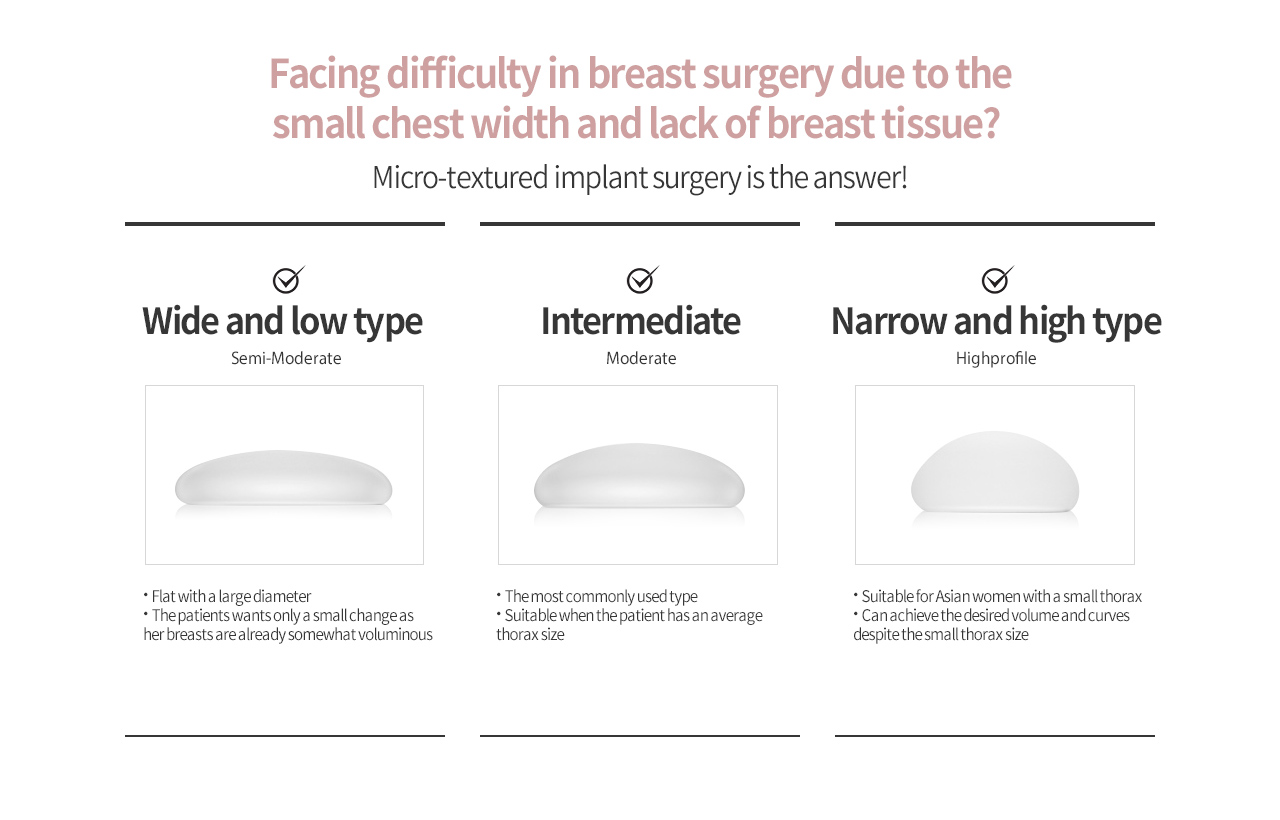 Facing difficulty in breast surgery due to the small chest width and lack of breast tissue?

Micro-textured implant surgery is the answer!

Wide and low type
Semi-Moderate

• Flat with a large diameter
• The patients wants only a small change as her breasts are already somewhat voluminous

Intermediate
Moderate

• The most commonly used type
• Suitable when the patient has an average thorax size

Narrow and high type
Highprofile

• Suitable for Asian women with a small thorax
• Can achieve the desired volume and curves despite the small thorax size